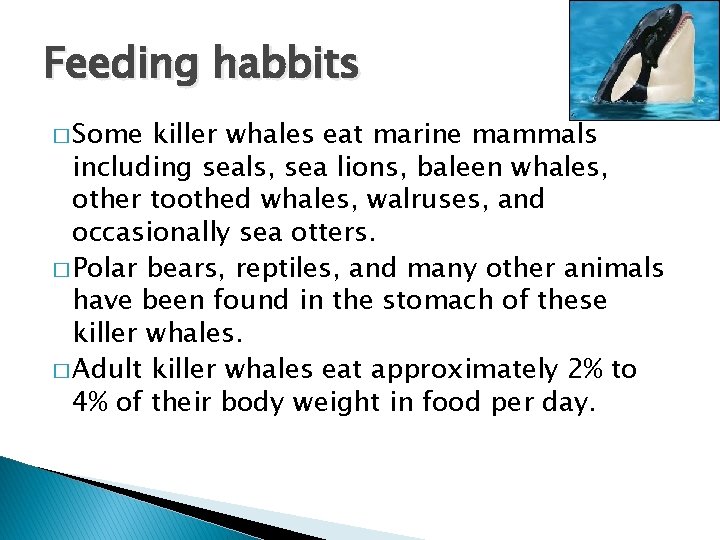 Feeding habbits

□ Some killer whales eat marine mammals including seals, sea lions, baleen whales, other toothed whales, walruses, and occasionally sea otters.

□ Polar bears, reptiles, and many other animals have been found in the stomach of these killer whales.

□ Adult killer whales eat approximately 2% to 4% of their body weight in food per day.